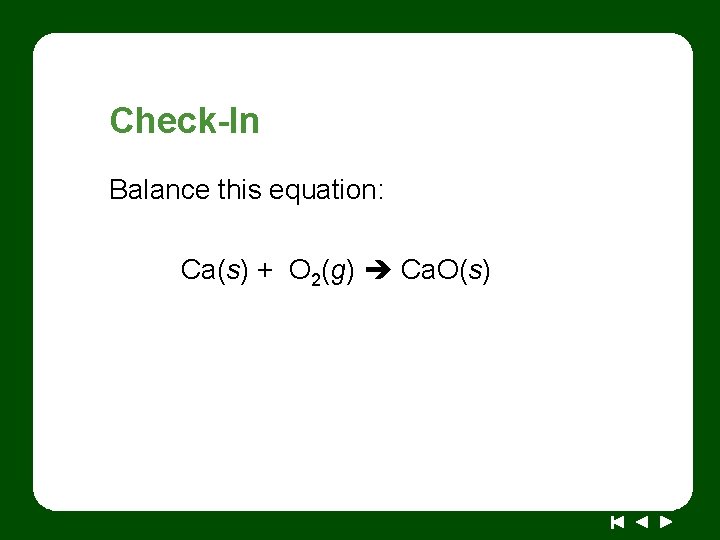 Check-In

Balance this equation:

$Ca(s) + O_2(g) \rightarrow CaO(s)$